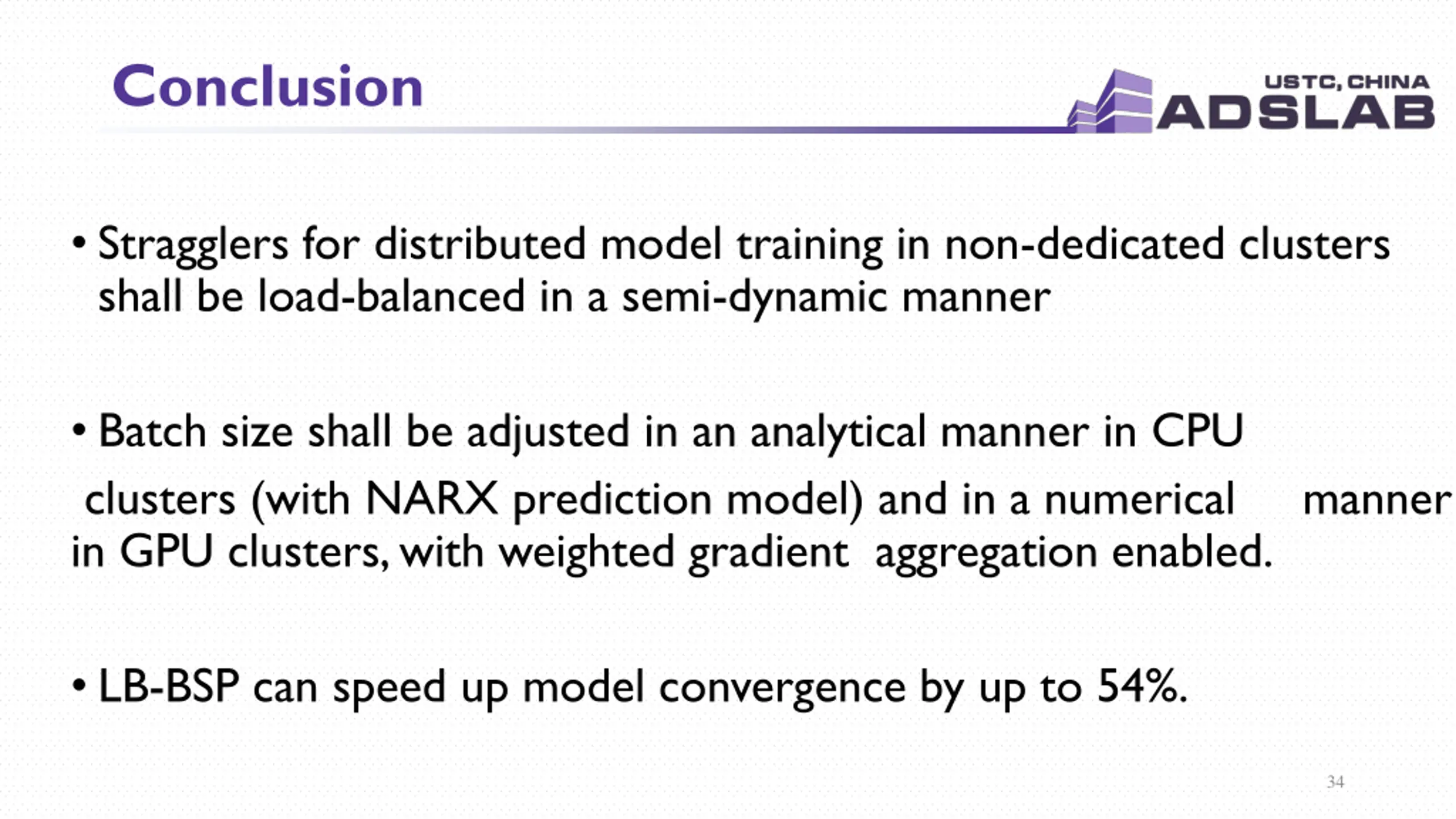 Conclusion

USTC, CHINA
ADSLAB

• Stragglers for distributed model training in non-dedicated clusters shall be load-balanced in a semi-dynamic manner

• Batch size shall be adjusted in an analytical manner in CPU clusters (with NARX prediction model) and in a numerical manner in GPU clusters, with weighted gradient aggregation enabled.

• LB-BSP can speed up model convergence by up to 54%.

34